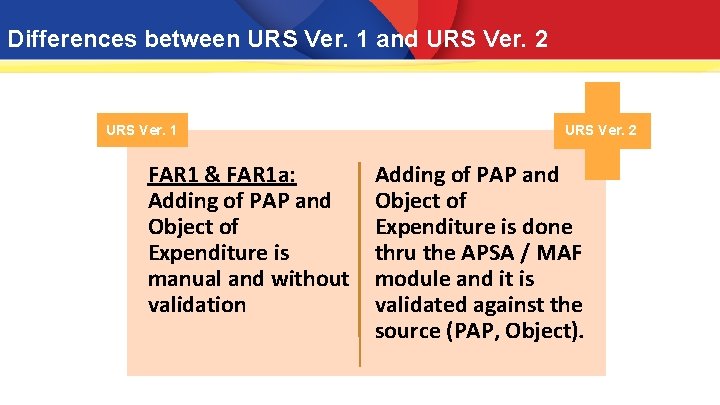 Differences between URS Ver. 1 and URS Ver. 2

URS Ver. 1

FAR1 & FAR1a:
Adding of PAP and Object of Expenditure is manual and without validation

URS Ver. 2

Adding of PAP and Object of Expenditure is done thru the APSA / MAF module and it is validated against the source (PAP, Object).